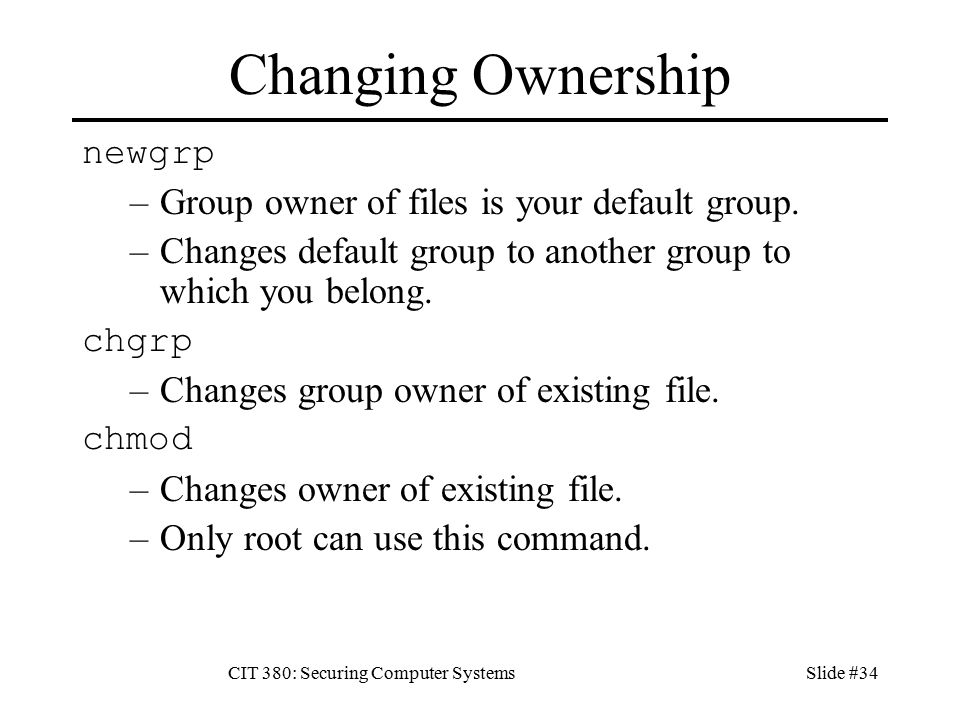 Changing Ownership

newgrp

– Group owner of files is your default group.

– Changes default group to another group to which you belong.

chgrp

– Changes group owner of existing file.

chmod

– Changes owner of existing file.

– Only root can use this command.

CIT 380: Securing Computer Systems

Slide #34